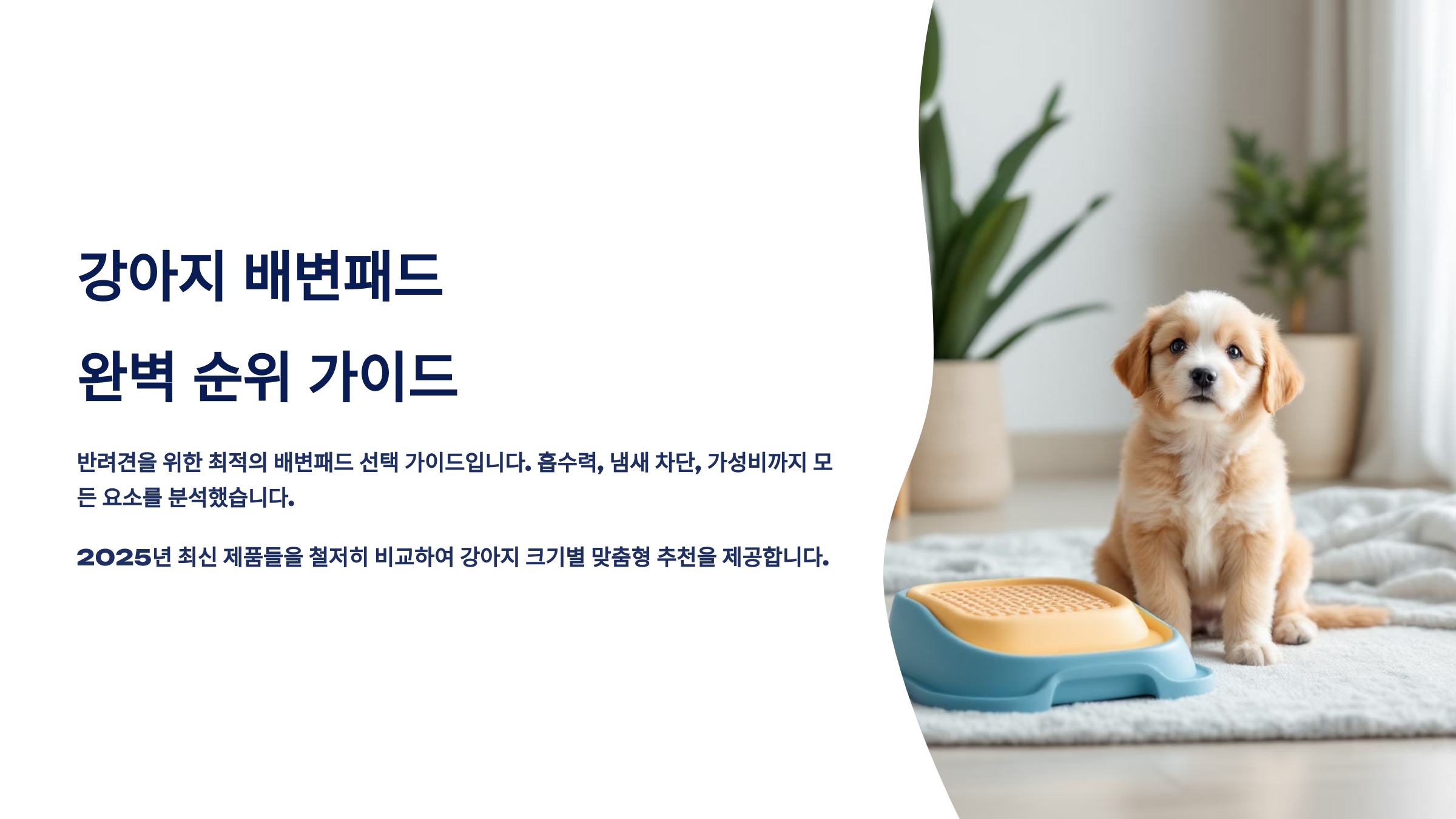 강아지 배변패드
완벽 순위 가이드

반려견을 위한 최적의 배변패드 선택 가이드입니다. 흡수력, 냄새 차단, 가성비까지 모든 요소를 분석했습니다.

2025년 최신 제품들을 철저히 비교하여 강아지 크기별 맞춤형 추천을 제공합니다.